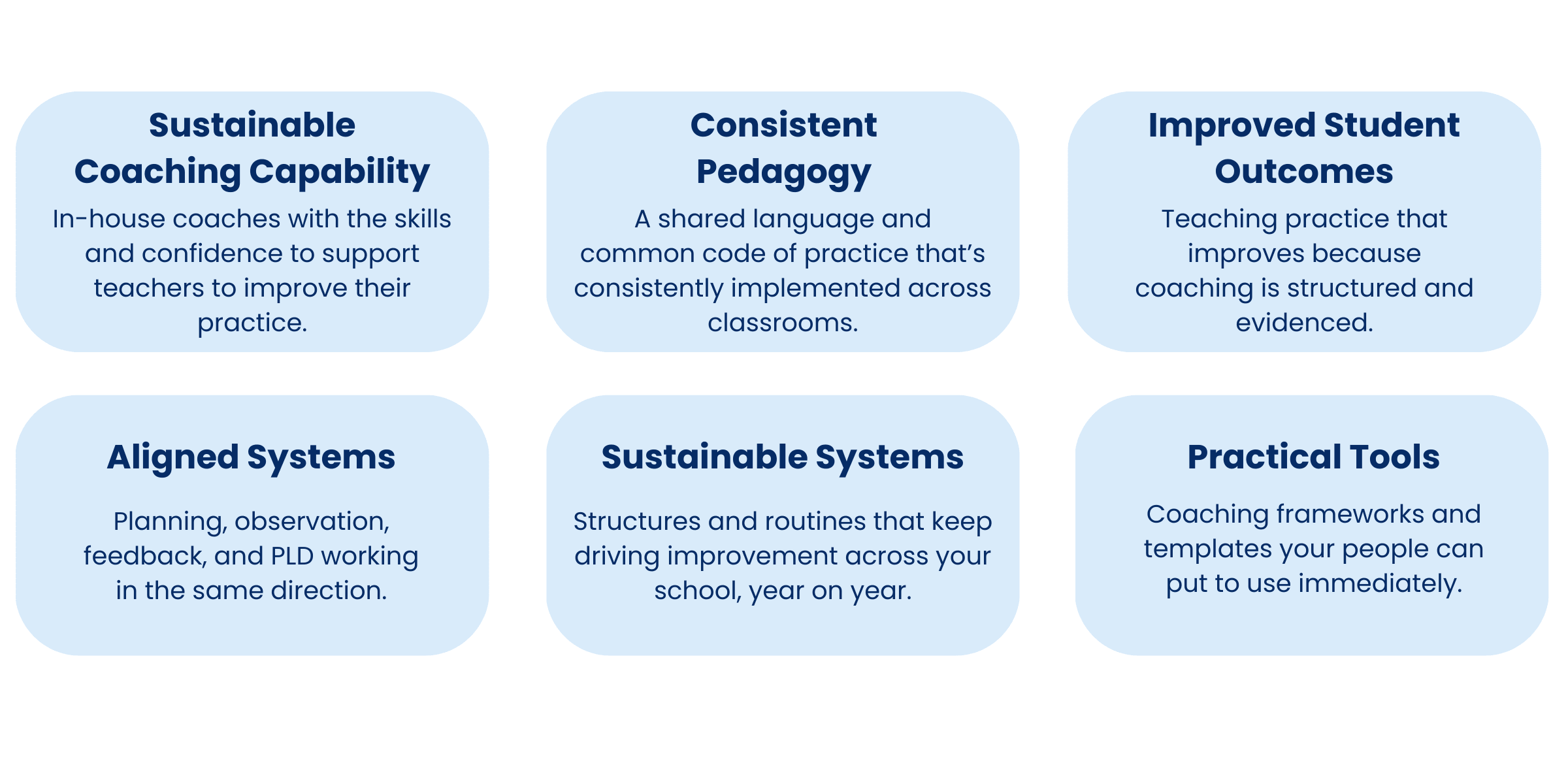 Sustainable Coaching Capability

In-house coaches with the skills and confidence to support teachers to improve their practice.

Consistent Pedagogy

A shared language and common code of practice that’s consistently implemented across classrooms.

Improved Student Outcomes

Teaching practice that improves because coaching is structured and evidenced.

Aligned Systems

Planning, observation, feedback, and PLD working in the same direction.

Sustainable Systems

Structures and routines that keep driving improvement across your school, year on year.

Practical Tools

Coaching frameworks and templates your people can put to use immediately.